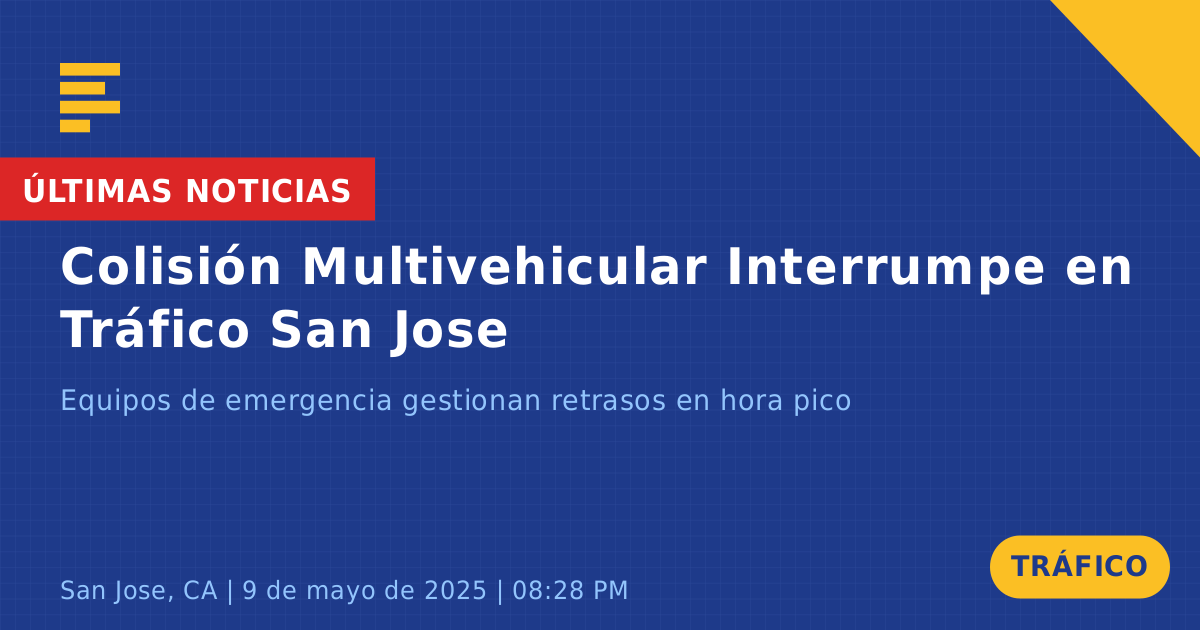 ÚLTIMAS NOTICIAS

Colisión Multivehicular Interrumpe en Tráfico San Jose

Equipos de emergencia gestionan retrasos en hora pico

San Jose, CA | 9 de mayo de 2025 | 08:28 PM

TRÁFICO